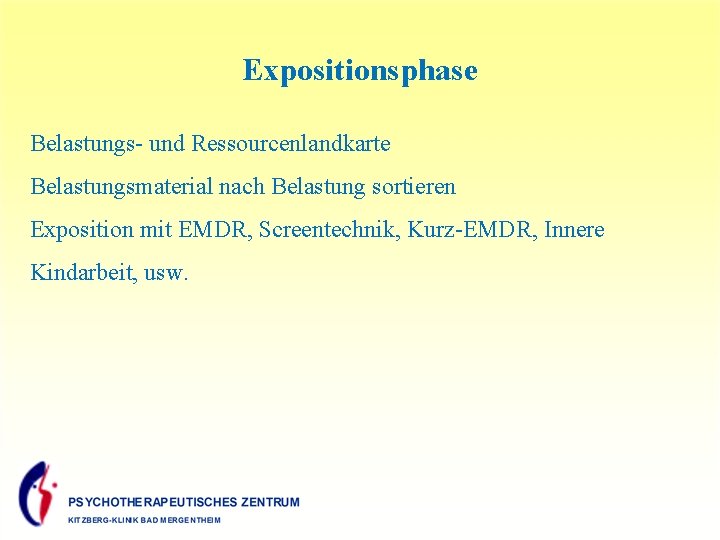 Expositionsphase

Belastungs- und Ressourcenlandkarte

Belastungsmaterial nach Belastung sortieren

Exposition mit EMDR, Screentechnik, Kurz-EMDR, Innere Kindarbeit, usw.

PSYCHOTHERAPEUTISCHES ZENTRUM
KITZBERG-KLINIK BAD MERGENTHEIM